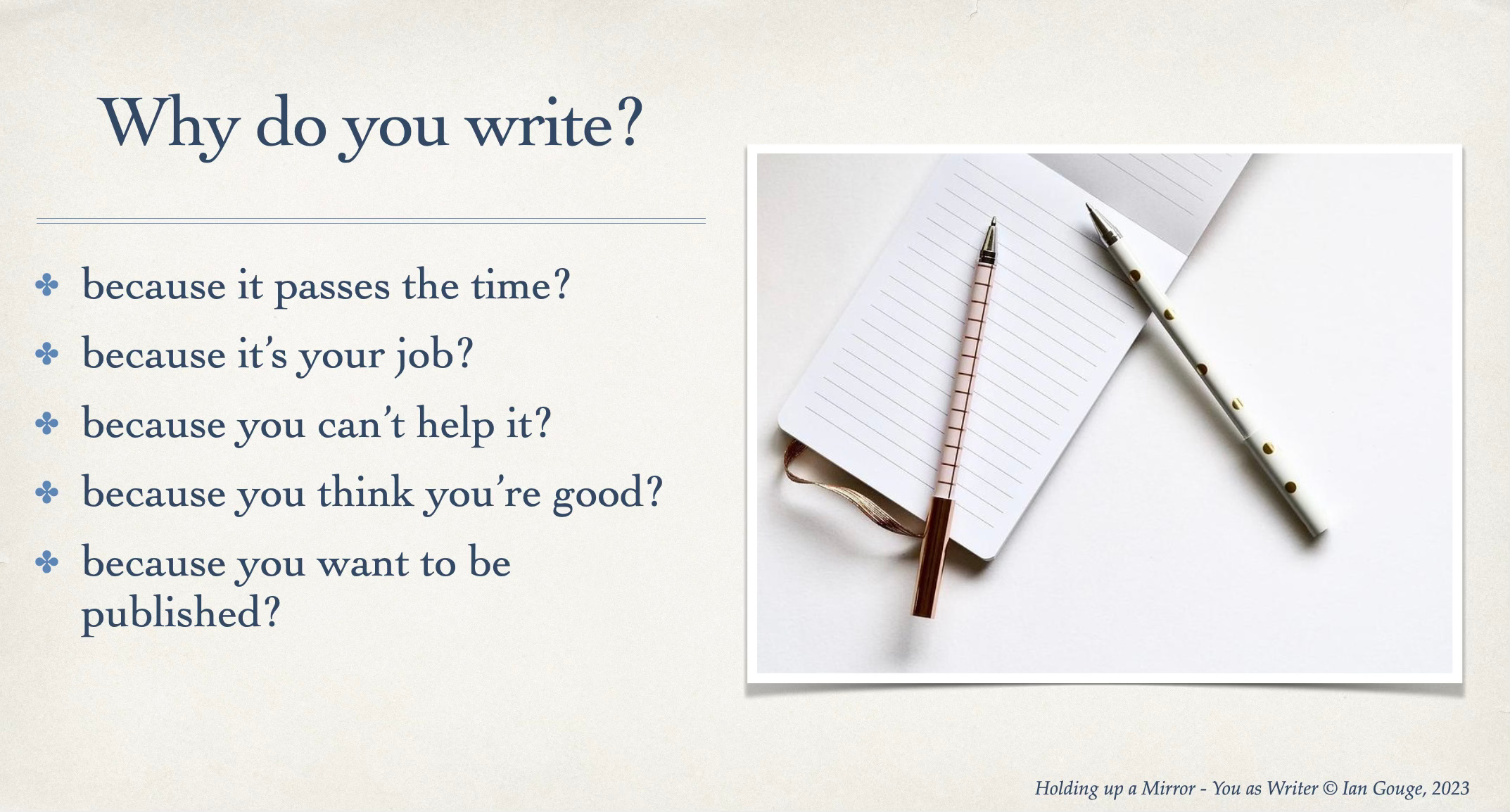 Why do you write?

✤ because it passes the time?
✤ because it's your job?
✤ because you can't help it?
✤ because you think you're good?
✤ because you want to be published?

Holding up a Mirror - You as Writer © Ian Gouge, 2023